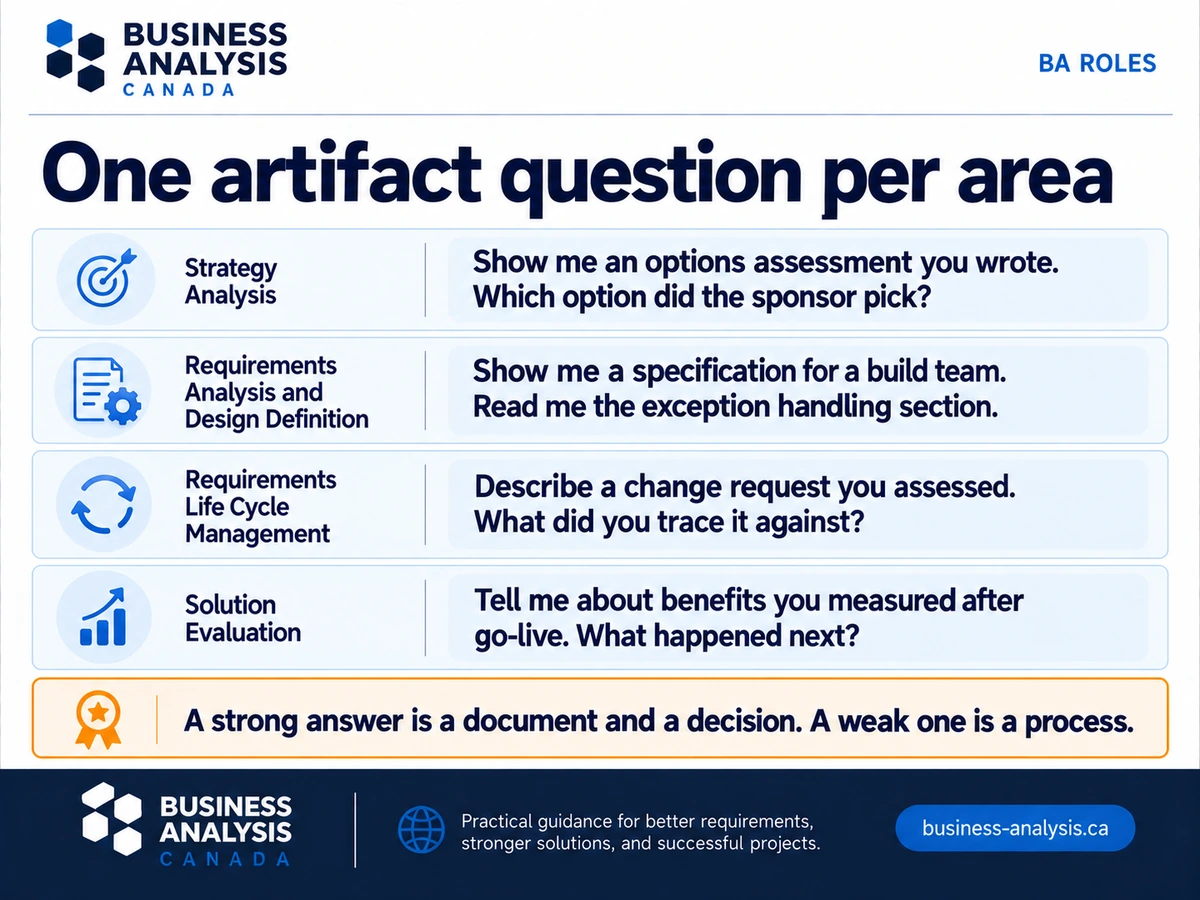 BUSINESS ANALYSIS CANADA

BA ROLES

One artifact question per area

| | |
|---|---|
| Strategy Analysis | Show me an options assessment you wrote. Which option did the sponsor pick? |
| Requirements Analysis and Design Definition | Show me a specification for a build team. Read me the exception handling section. |
| Requirements Life Cycle Management | Describe a change request you assessed. What did you trace it against? |
| Solution Evaluation | Tell me about benefits you measured after go-live. What happened next? |

A strong answer is a document and a decision. A weak one is a process.

BUSINESS ANALYSIS CANADA

Practical guidance for better requirements, stronger solutions, and successful projects.

business-analysis.ca